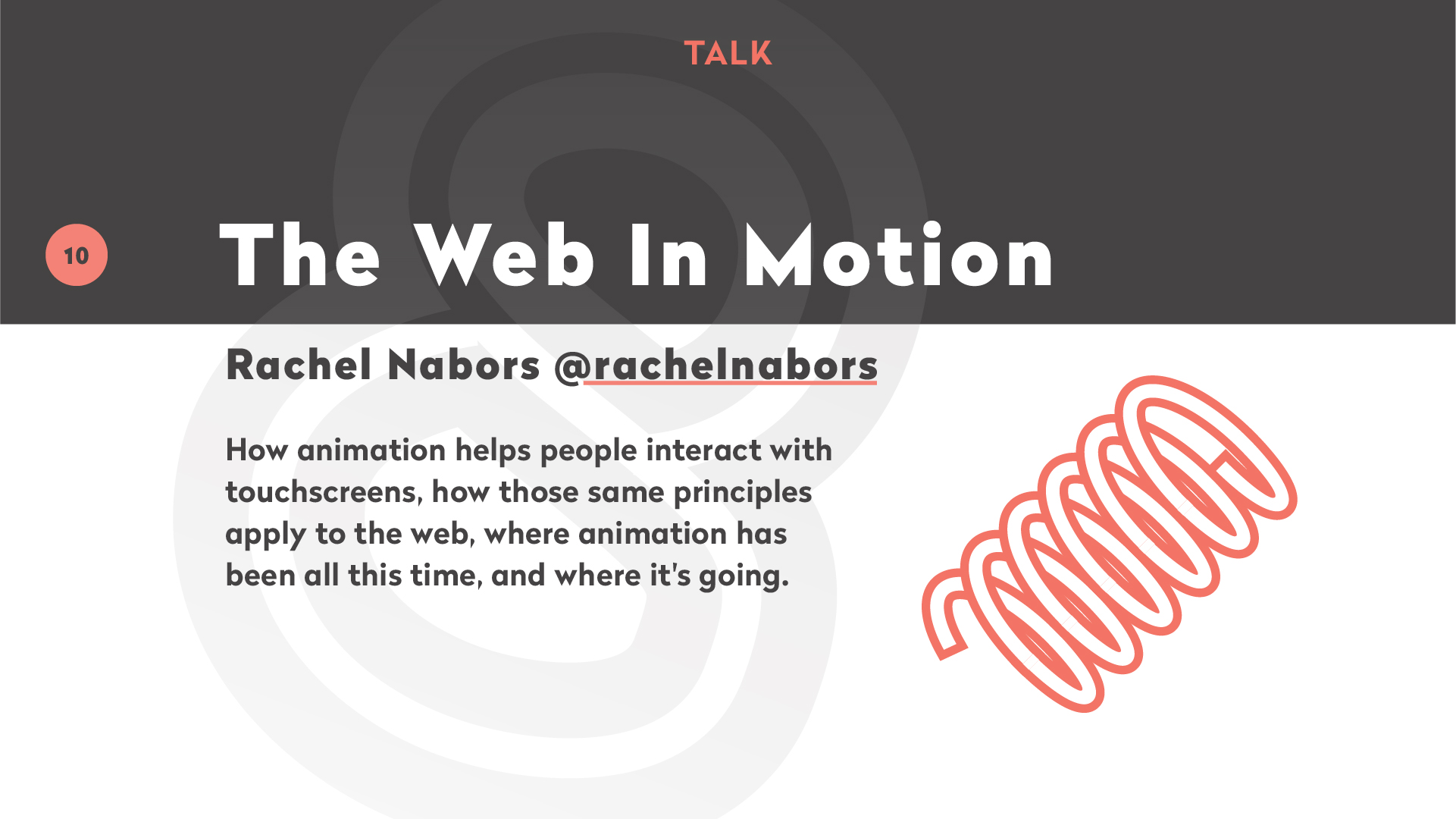 TALK

10

The Web In Motion

Rachel Nabors @rachelnabors

How animation helps people interact with touchscreens, how those same principles apply to the web, where animation has been all this time, and where it's going.